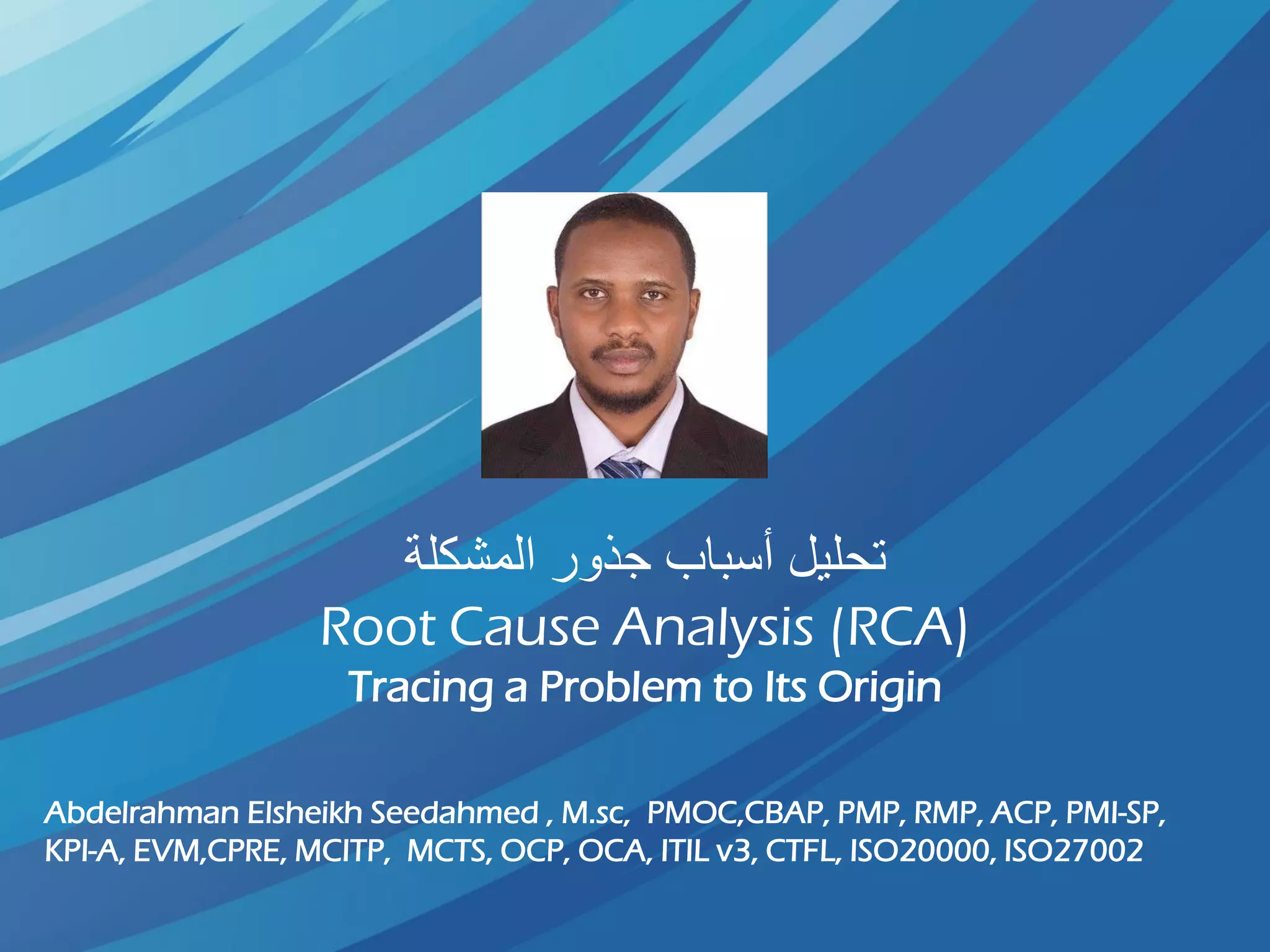 تحليل أسباب جذور المشكلة

Root Cause Analysis (RCA)

Tracing a Problem to Its Origin

Abdelrahman Elsheikh Seedahmed , M.sc, PMOC,CBAP, PMP, RMP, ACP, PMI-SP, KPI-A, EVM,CPRE, MCITP, MCTS, OCP, OCA, ITIL v3, CTFL, ISO20000, ISO27002